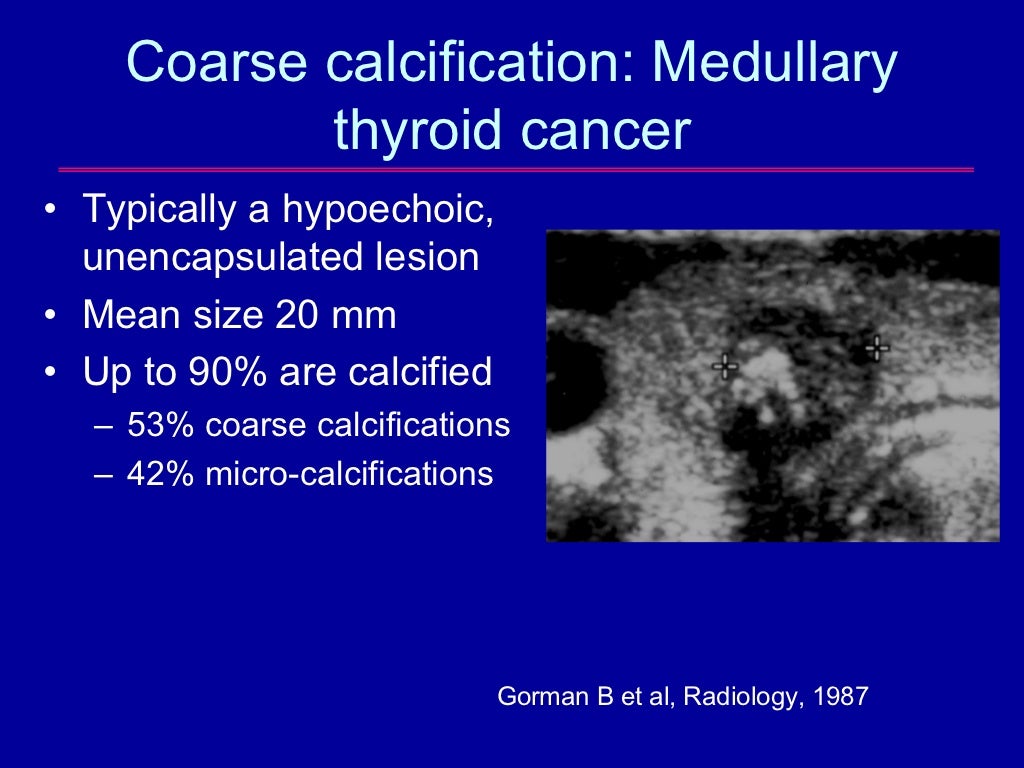 Coarse calcification: Medullary thyroid cancer

• Typically a hypoechoic, unencapsulated lesion
• Mean size 20 mm
• Up to 90% are calcified
– 53% coarse calcifications
– 42% micro-calcifications

Gorman B et al, Radiology, 1987